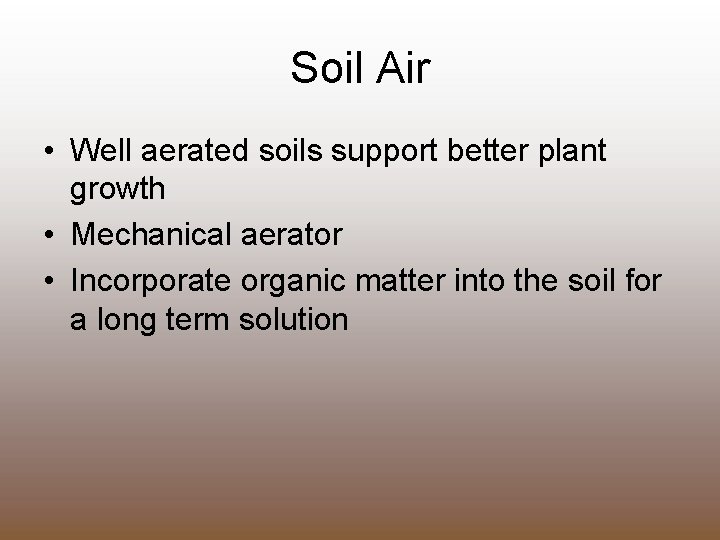 Soil Air

• Well aerated soils support better plant growth
• Mechanical aerator
• Incorporate organic matter into the soil for a long term solution